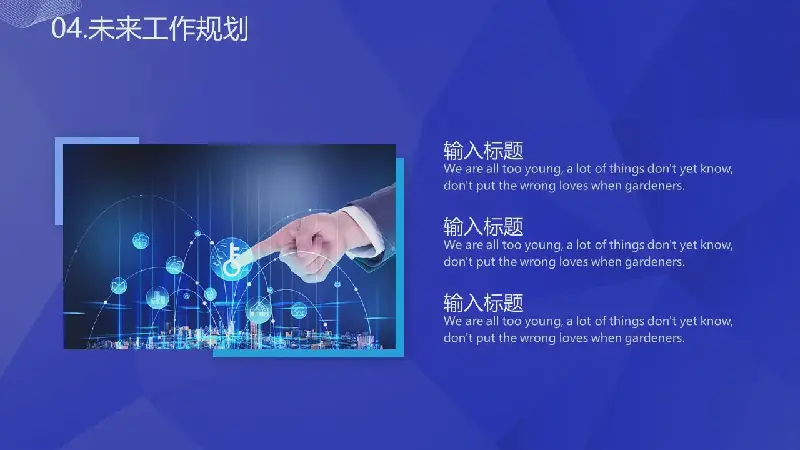 04.未来工作规划

输入标题
We are all too young, a lot of things don't yet know, don't put the wrong loves when gardeners.

输入标题
We are all too young, a lot of things don't yet know, don't put the wrong loves when gardeners.

输入标题
We are all too young, a lot of things don't yet know, don't put the wrong loves when gardeners.